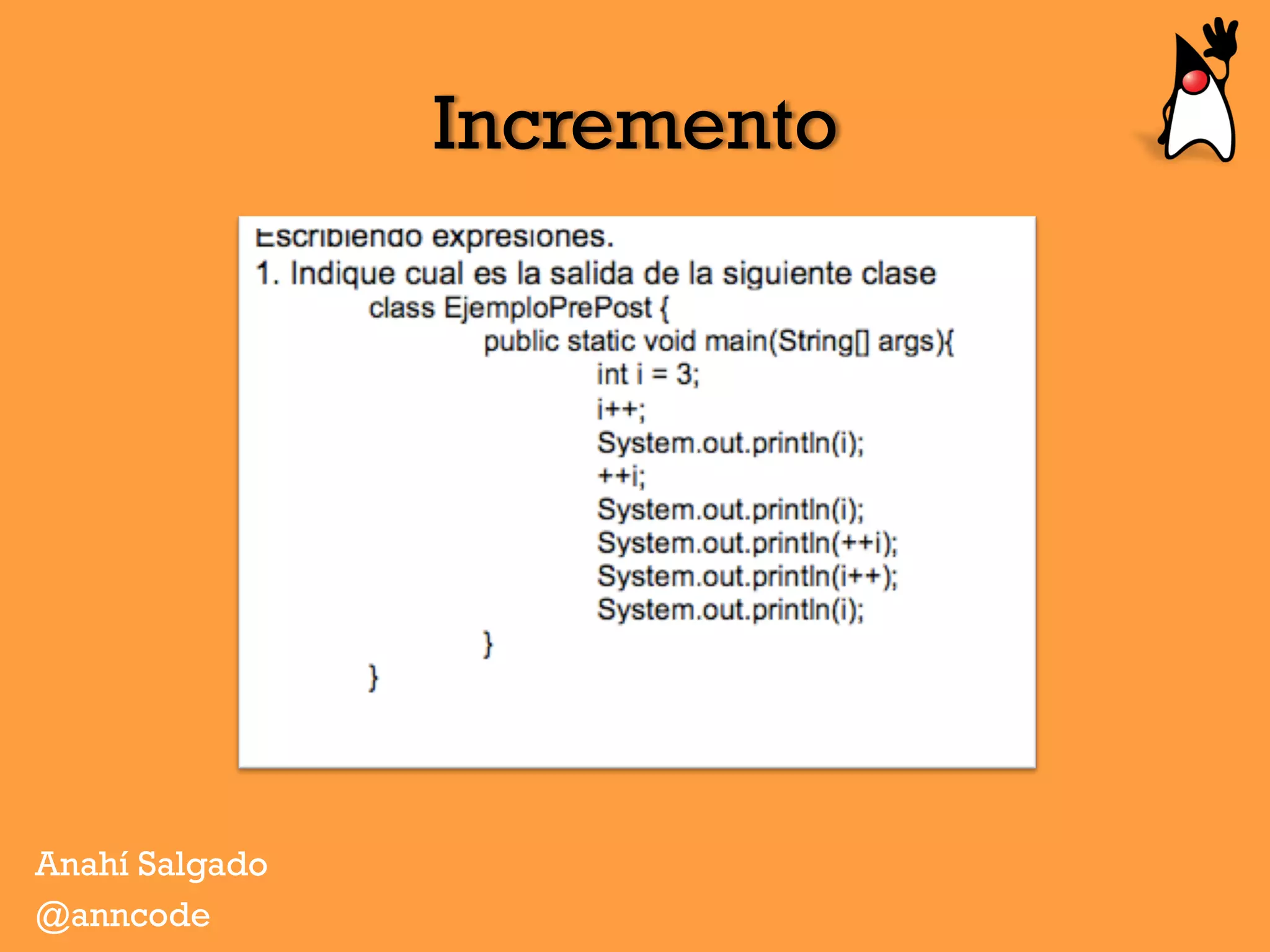 Incremento

Escribiendo expresiones.
1. Indique cual es la salida de la siguiente clase
class EjemploPrePost {
public static void main(String[] args){
int i = 3;
i++;
System.out.println(i);
++i;
System.out.println(i);
System.out.println(++i);
System.out.println(i++);
System.out.println(i);
}
}

Anahí Salgado
@anncode